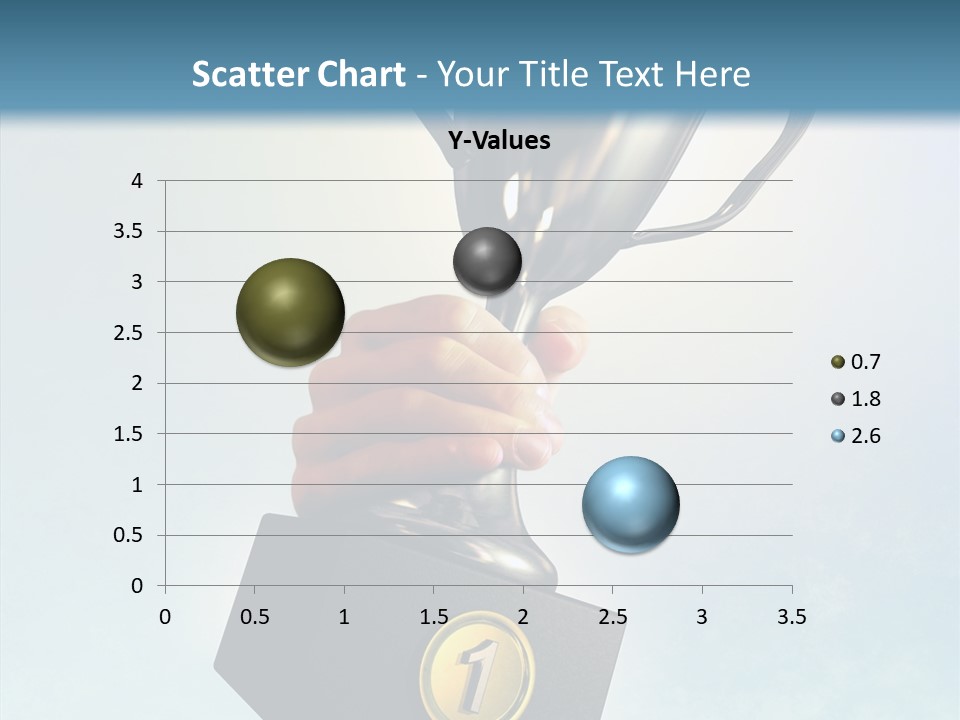 Scatter Chart - Your Title Text Here

Y-Values

4
3.5
3
2.5
2
1.5
1
0.5
0

0 0.5 1 1.5 2 2.5 3 3.5

0.7
1.8
2.6

1